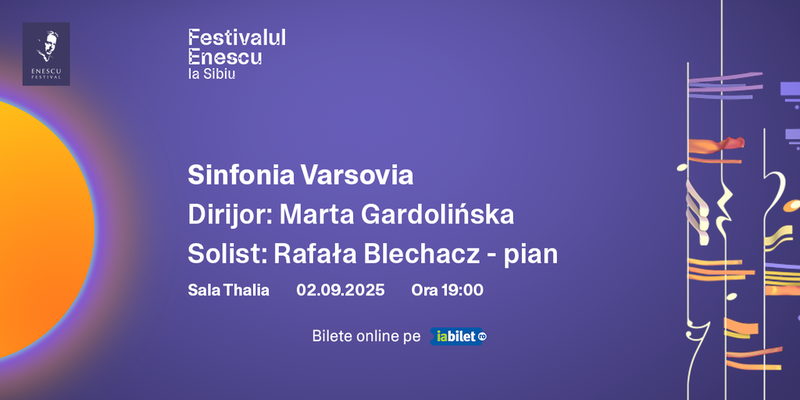 ENESCU FESTIVAL

Festivalul Enescu la Sibiu

Sinfonia Varsovia

Dirijor: Marta Gardolińska

Solist: Rafała Blechacz - pian

Sala Thalia 02.09.2025 Ora 19:00

Bilete online pe iabilet ro